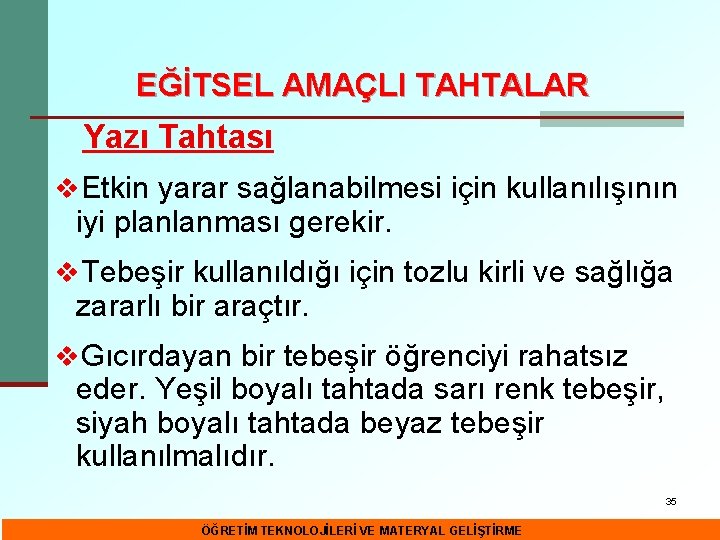 EĞİTSEL AMAÇLI TAHTALAR

Yazı Tahtası

❖Etkin yarar sağlanabilmesi için kullanılışının iyi planlanması gerekir.

❖Tebeşir kullanıldığı için tozlu kirli ve sağlığa zararlı bir araçtır.

❖Gıcırdayan bir tebeşir öğrenciyi rahatsız eder. Yeşil boyalı tahtada sarı renk tebeşir, siyah boyalı tahtada beyaz tebeşir kullanılmalıdır.

35

ÖĞRETİM TEKNOLOJİLERİ VE MATERYAL GELİŞTİRME